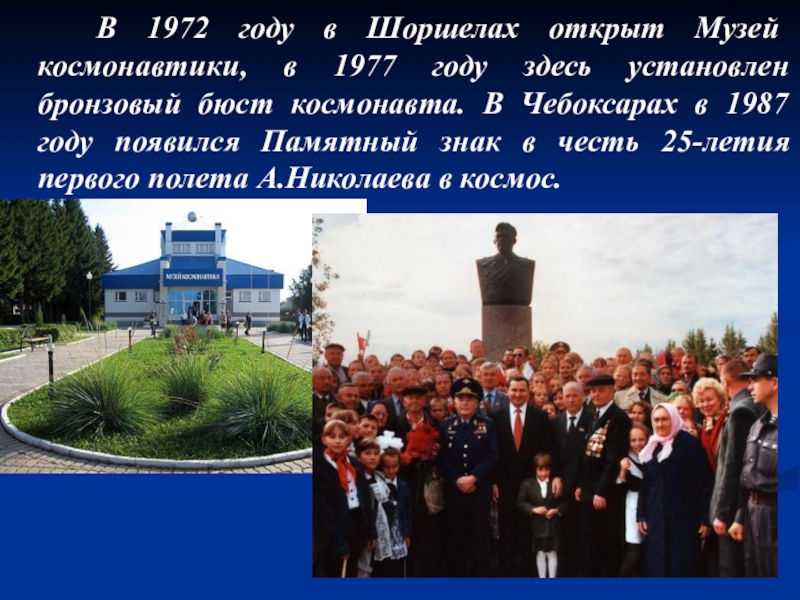 В 1972 году в Шоршелах открыт Музей космонавтики, в 1977 году здесь установлен бронзовый бюст космонавта. В Чебоксарах в 1987 году появился Памятный знак в честь 25-летия первого полета А.Николаева в космос.

МУЗЕЙ КОСМОНАВТИКИ